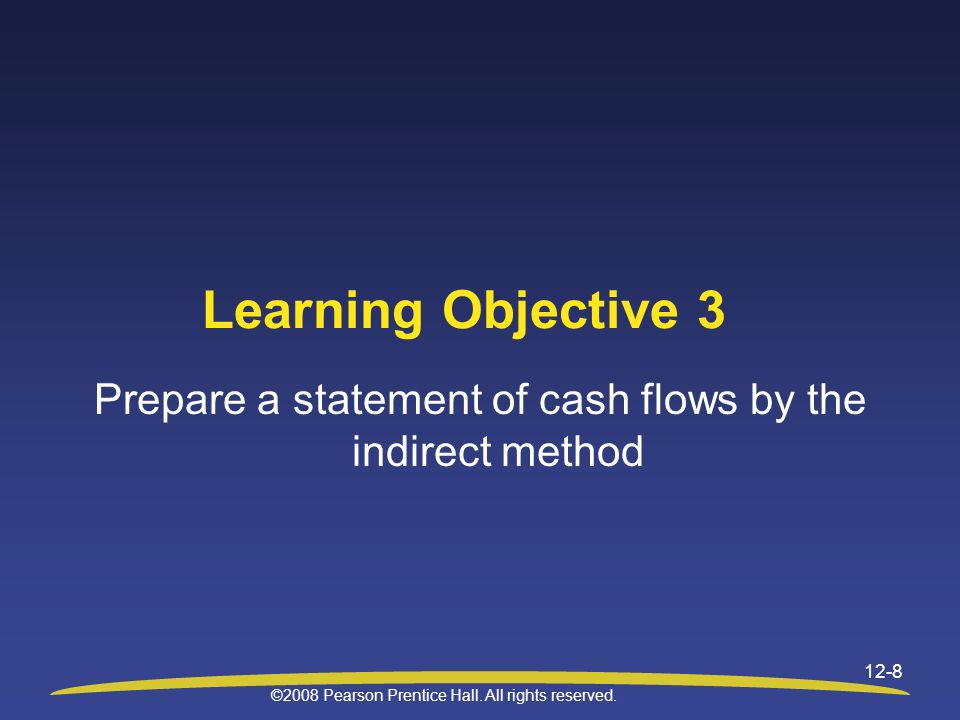 Learning Objective 3

Prepare a statement of cash flows by the indirect method

12-8

©2008 Pearson Prentice Hall. All rights reserved.